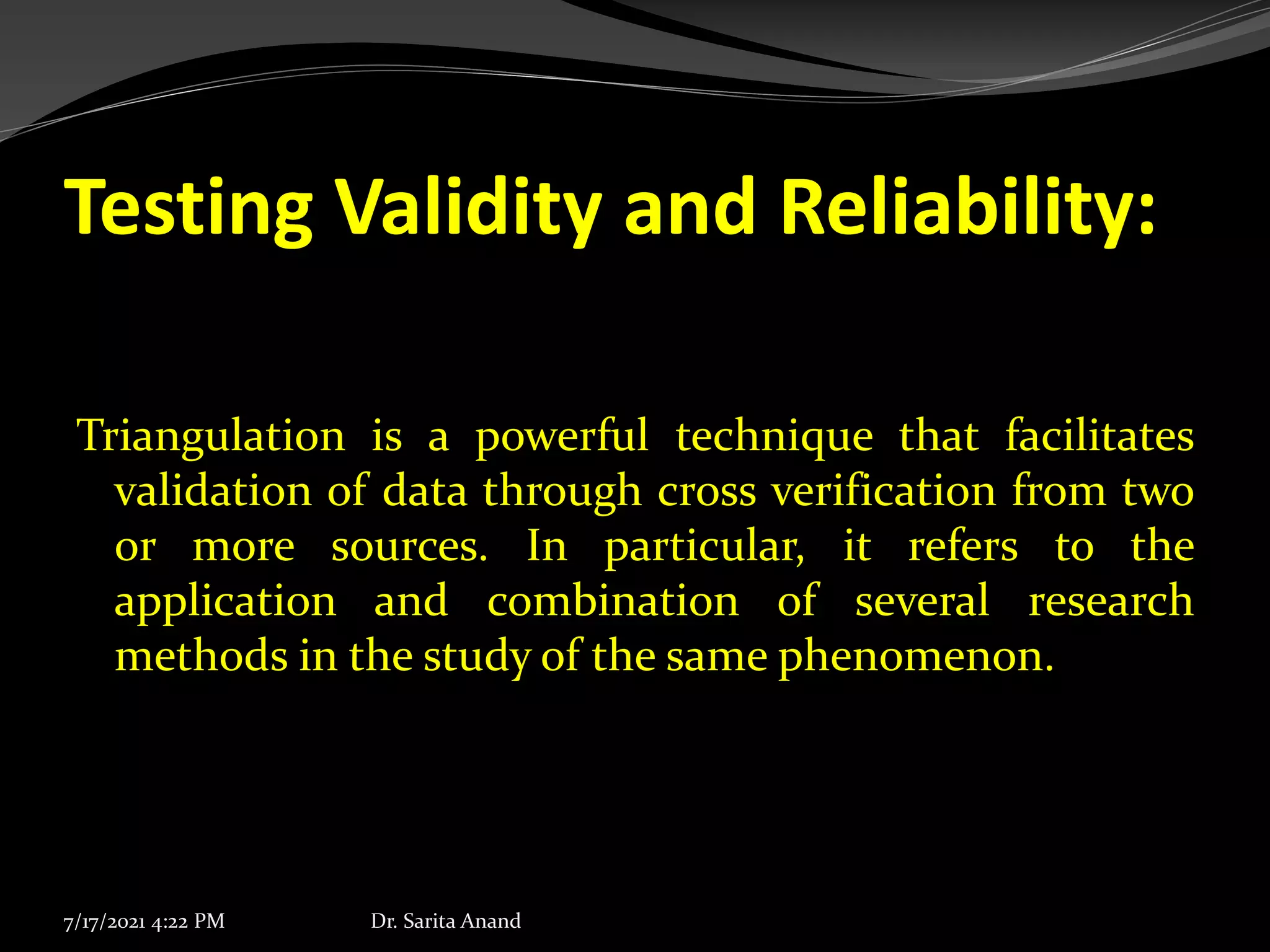 Testing Validity and Reliability:

Triangulation is a powerful technique that facilitates validation of data through cross verification from two or more sources. In particular, it refers to the application and combination of several research methods in the study of the same phenomenon.

7/17/2021 4:22 PM Dr. Sarita Anand